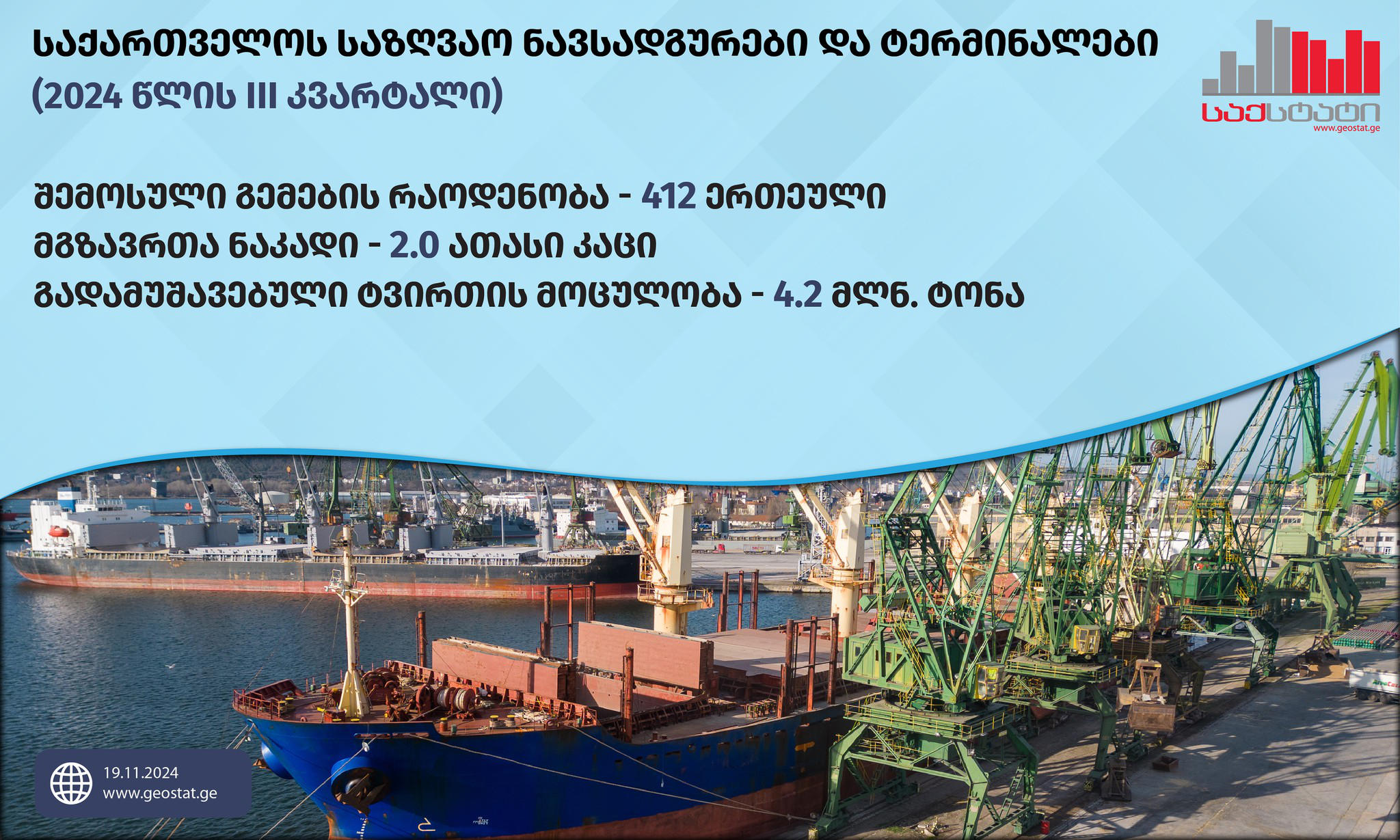 საქართველოს საზღვაო ნავსადგურები და ტერმინალები
(2024 წლის III კვარტალი)

საქსტატი
www.geostat.ge

შემოსული გემების რაოდენობა - 412 ერთეული
მგზავრთა ნაკადი - 2.0 ათასი კაცი
გადამუშავებული ტვირთის მოცულობა - 4.2 მლნ. ტონა

19.11.2024
www.geostat.ge